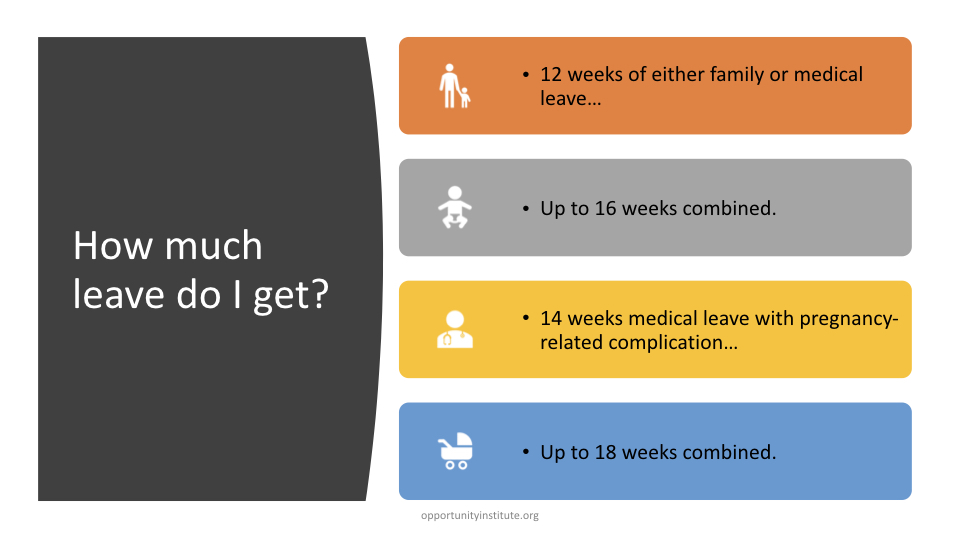 How much leave do I get?

• 12 weeks of either family or medical leave…

• Up to 16 weeks combined.

• 14 weeks medical leave with pregnancy-related complication…

• Up to 18 weeks combined.

opportunityinstitute.org